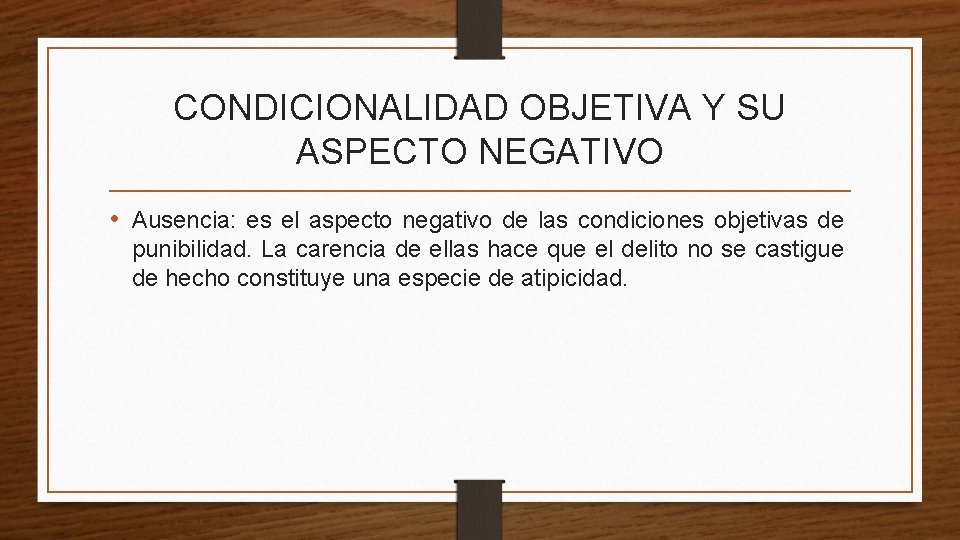 CONDICIONALIDAD OBJETIVA Y SU ASPECTO NEGATIVO

• Ausencia: es el aspecto negativo de las condiciones objetivas de punibilidad. La carencia de ellas hace que el delito no se castigue de hecho constituye una especie de atipicidad.